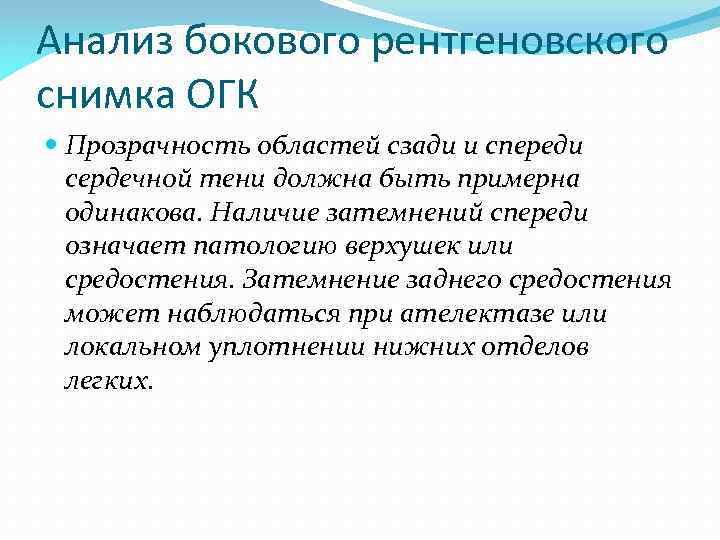 Анализ бокового рентгеновского снимка ОГК

Прозрачность областей сзади и спереди сердечной тени должна быть примерна одинакова. Наличие затемнений спереди означает патологию верхушек или средостения. Затемнение заднего средостения может наблюдаться при ателектазе или локальном уплотнении нижних отделов легких.